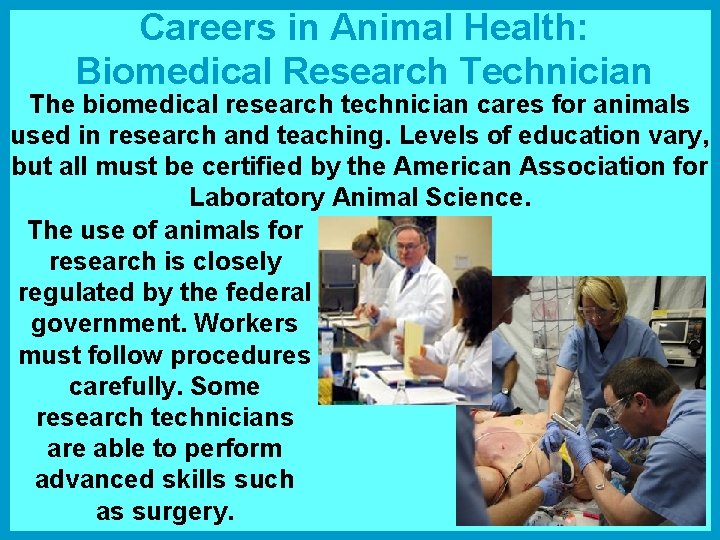 Careers in Animal Health:
Biomedical Research Technician

The biomedical research technician cares for animals used in research and teaching. Levels of education vary, but all must be certified by the American Association for Laboratory Animal Science.

The use of animals for research is closely regulated by the federal government. Workers must follow procedures carefully. Some research technicians are able to perform advanced skills such as surgery.